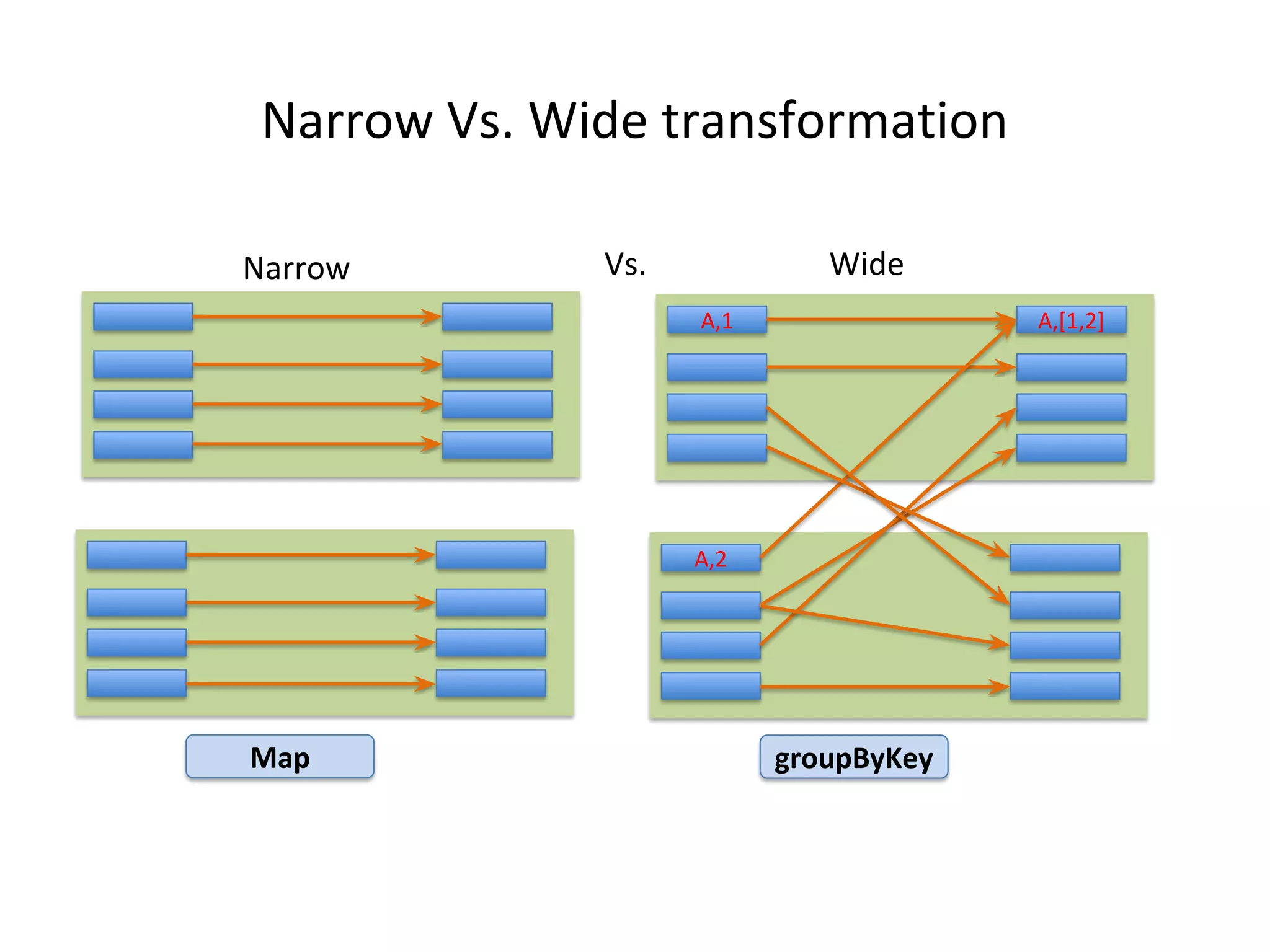 Narrow Vs. Wide transformation

Narrow

Vs.

Wide

A,1

A,[1,2]

A,2

Map

groupByKey